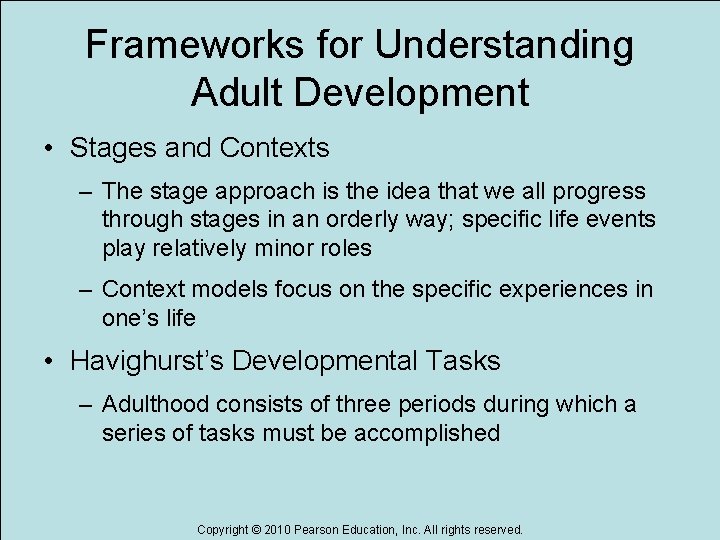 Frameworks for Understanding Adult Development

• Stages and Contexts

– The stage approach is the idea that we all progress through stages in an orderly way; specific life events play relatively minor roles

– Context models focus on the specific experiences in one's life

• Havighurst's Developmental Tasks

– Adulthood consists of three periods during which a series of tasks must be accomplished

Copyright © 2010 Pearson Education, Inc. All rights reserved.